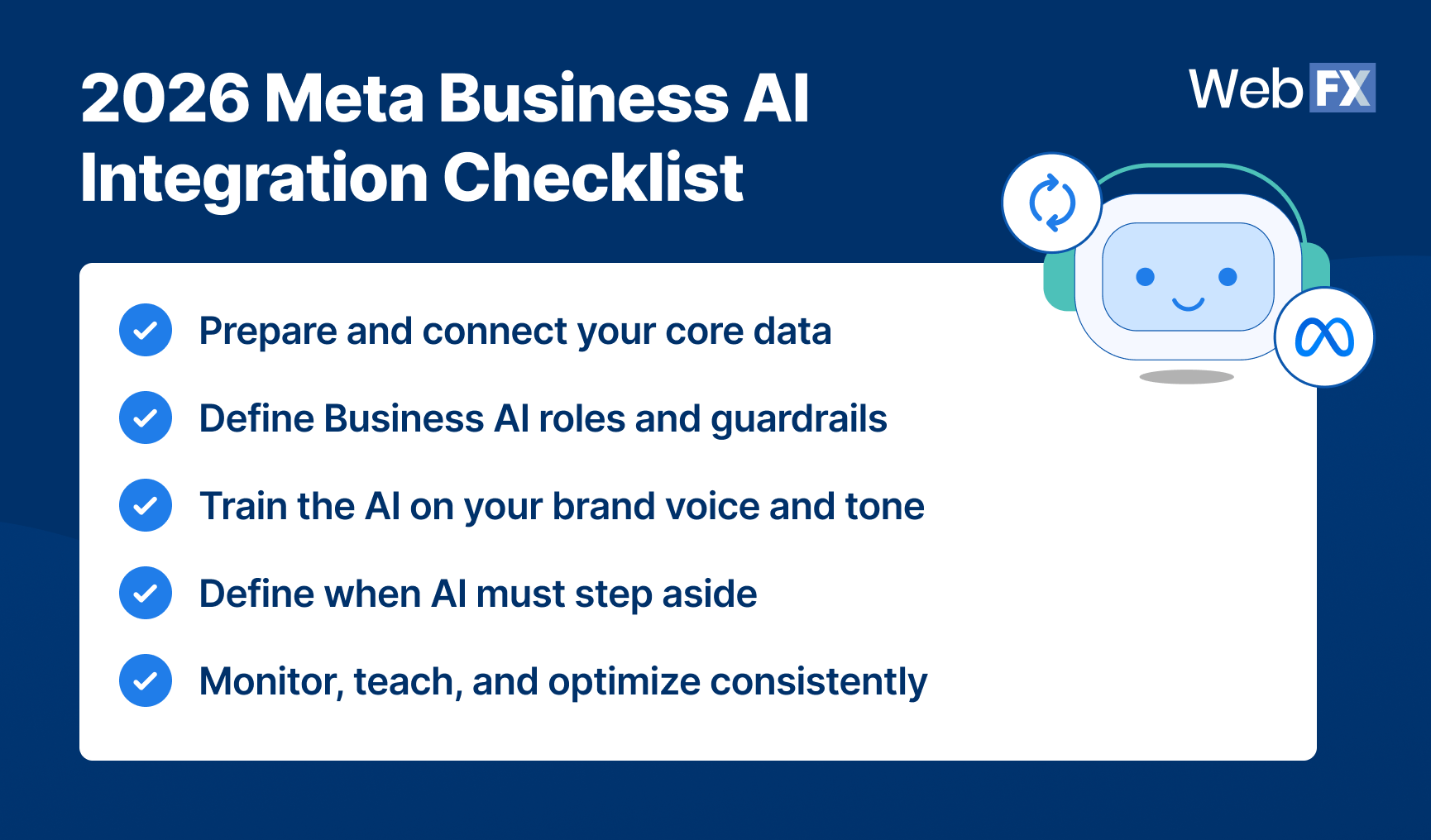 2026 Meta Business AI Integration Checklist

WebFX

Prepare and connect your core data

Define Business AI roles and guardrails

Train the AI on your brand voice and tone

Define when AI must step aside

Monitor, teach, and optimize consistently